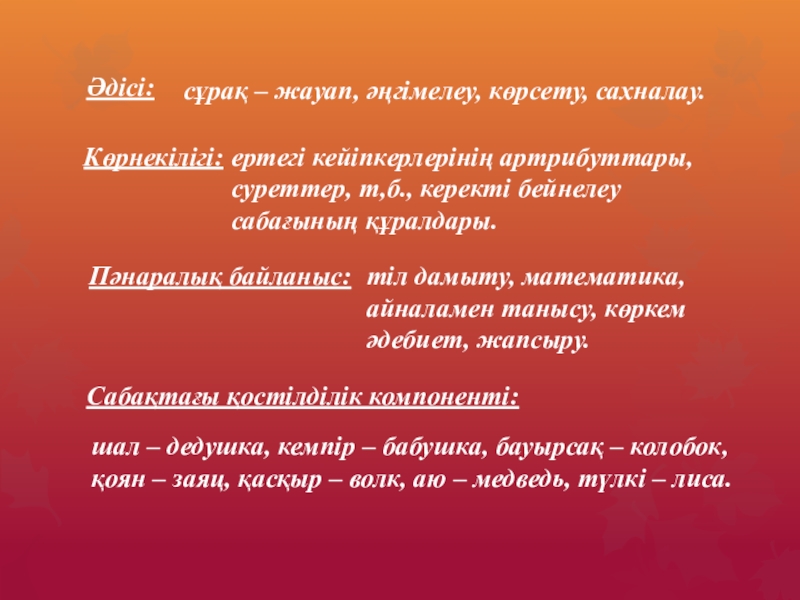 Әдісі: сұрақ – жауап, әңгімелеу, көрсету, сахналау.

Көрнекілігі: ертегі кейіпкерлерінің артрибуттары, суреттер, т,б., керекті бейнелеу сабағының құралдары.

Пәнаралық байланыс: тіл дамыту, математика, айналамен танысу, көркем әдебиет, жапсыру.

Сабақтағы қостілділік компоненті:

шал – дедушка, кемпір – бабушка, бауырсақ – колобок, қоян – заяц, қасқыр – волк, аю – медведь, түлкі – лиса.